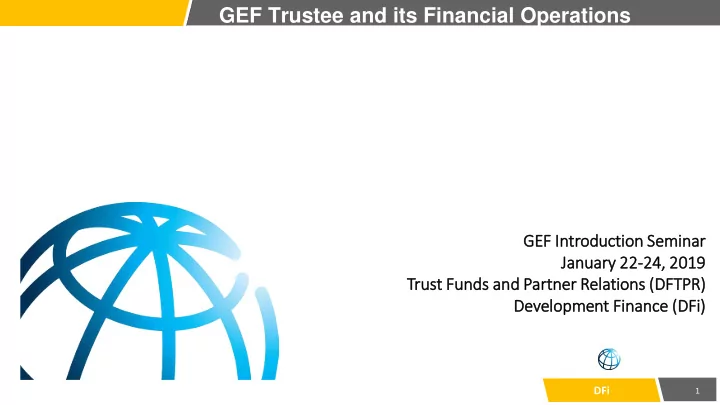 GEF Trustee and its Financial Operations

GEF Introduction Seminar
January 22-24, 2019
Trust Funds and Partner Relations (DFTPR)
Development Finance (DFi)

DFi

1